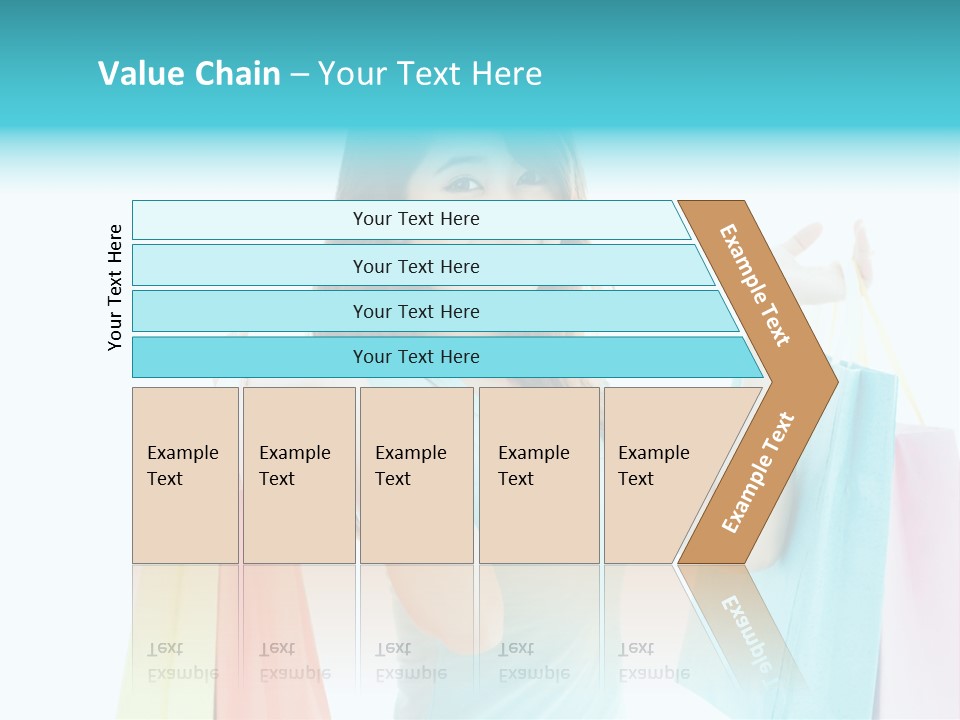 Value Chain – Your Text Here

Your Text Here

Your Text Here

Your Text Here

Your Text Here

Your Text Here

Example Text

Example Text

Example Text

Example Text

Example Text

Example Text

Example Text